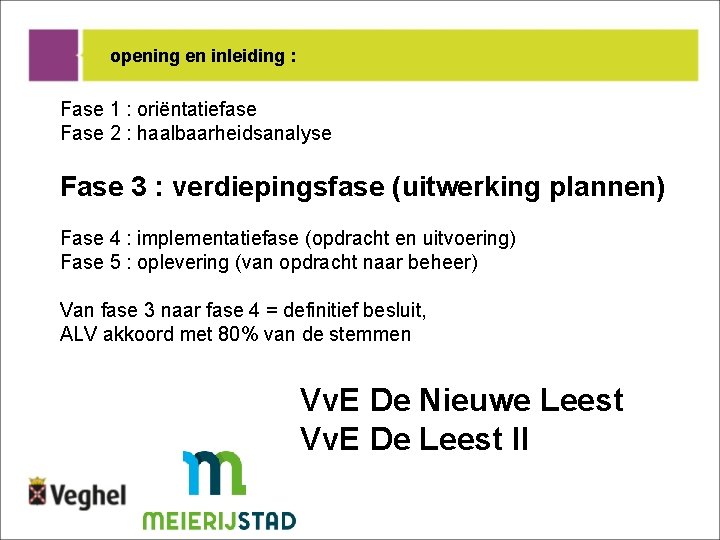 opening en inleiding :

Fase 1 : oriëntatiefase
Fase 2 : haalbaarheidsanalyse

Fase 3 : verdiepingsfase (uitwerking plannen)

Fase 4 : implementatiefase (opdracht en uitvoering)
Fase 5 : oplevering (van opdracht naar beheer)

Van fase 3 naar fase 4 = definitief besluit,
ALV akkoord met 80% van de stemmen

VvE De Nieuwe Leest
VvE De Leest II

Veghel

MEIERIJSTAD